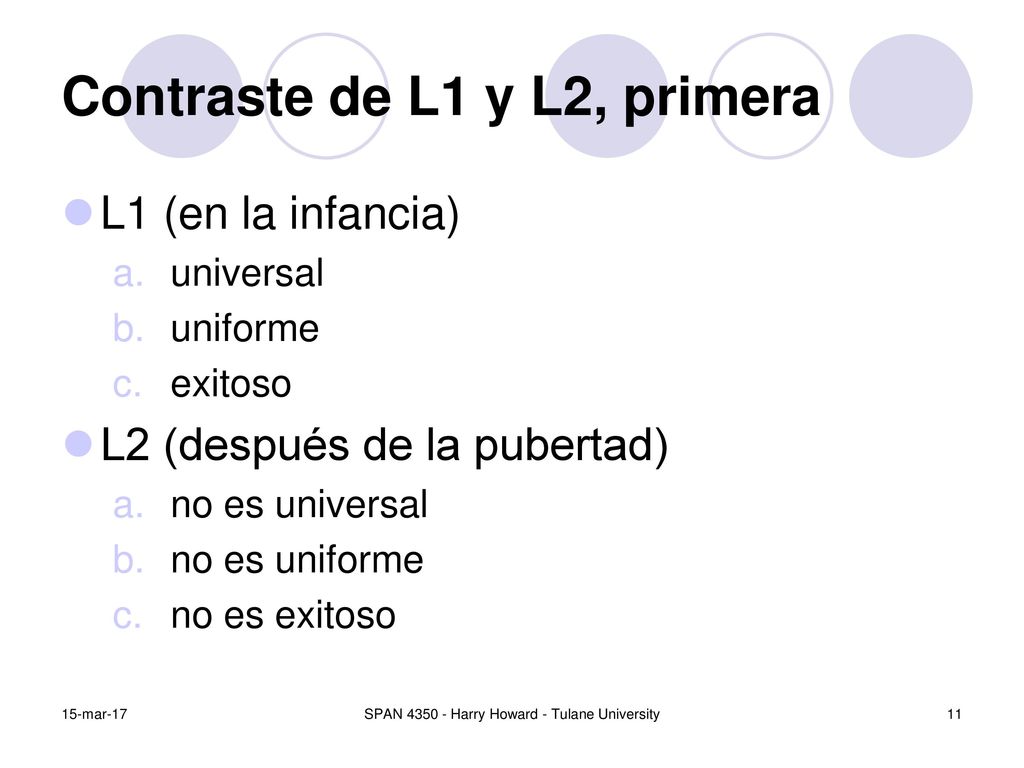 Contraste de L1 y L2, primera

L1 (en la infancia)
a. universal
b. uniforme
c. exitoso

L2 (después de la pubertad)
a. no es universal
b. no es uniforme
c. no es exitoso

15-mar-17

SPAN 4350 - Harry Howard - Tulane University

11